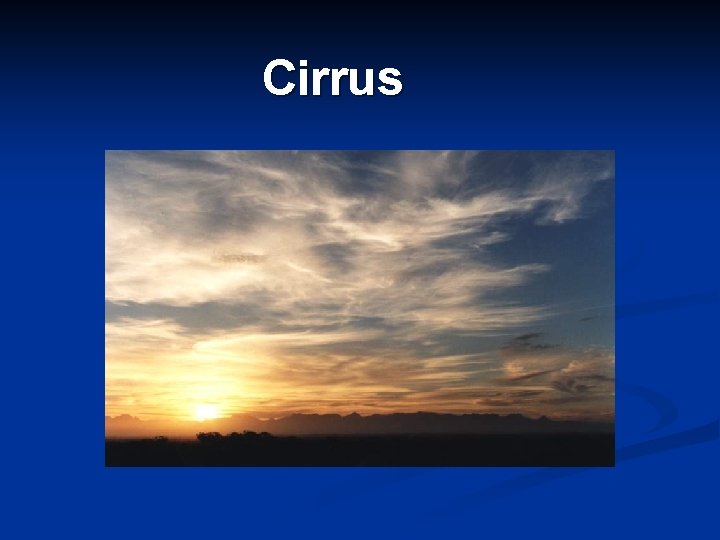 Cirrus